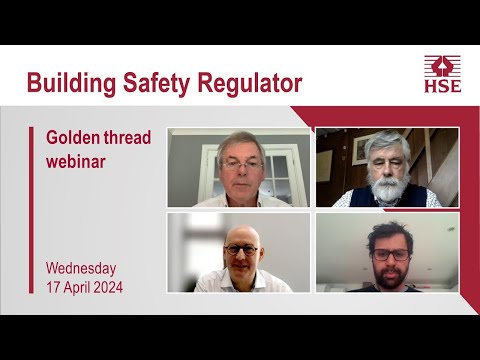 Building Safety Regulator

HSE

Golden thread webinar

Wednesday 17 April 2024